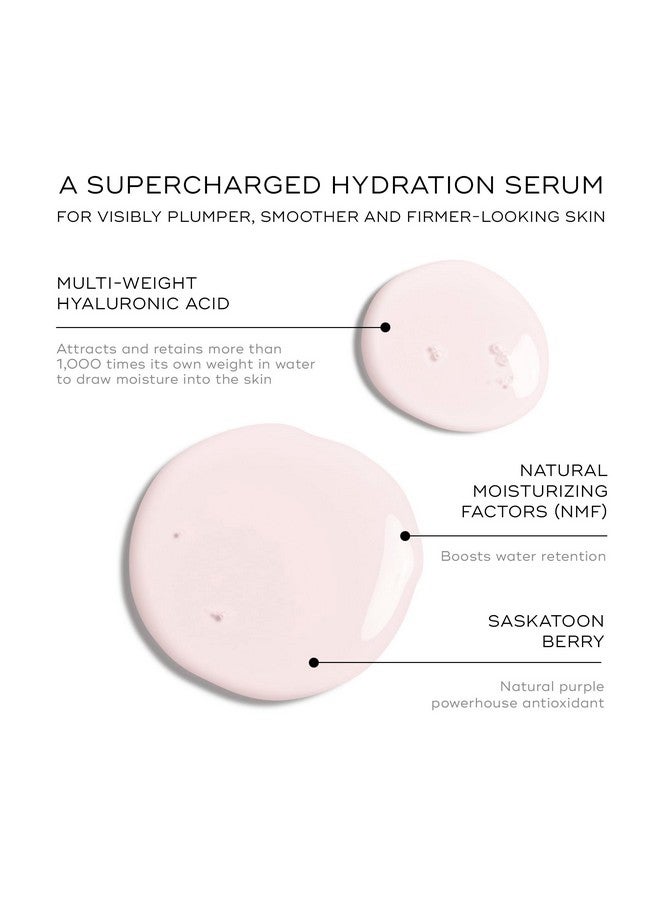 A SUPERCHARGED HYDRATION SERUM

FOR VISIBLY PLUMPER, SMOOTHER AND FIRMER-LOOKING SKIN

MULTI-WEIGHT HYALURONIC ACID

Attracts and retains more than 1,000 times its own weight in water to draw moisture into the skin

NATURAL MOISTURIZING FACTORS (NMF)

Boosts water retention

SASKATOON BERRY

Natural purple powerhouse antioxidant